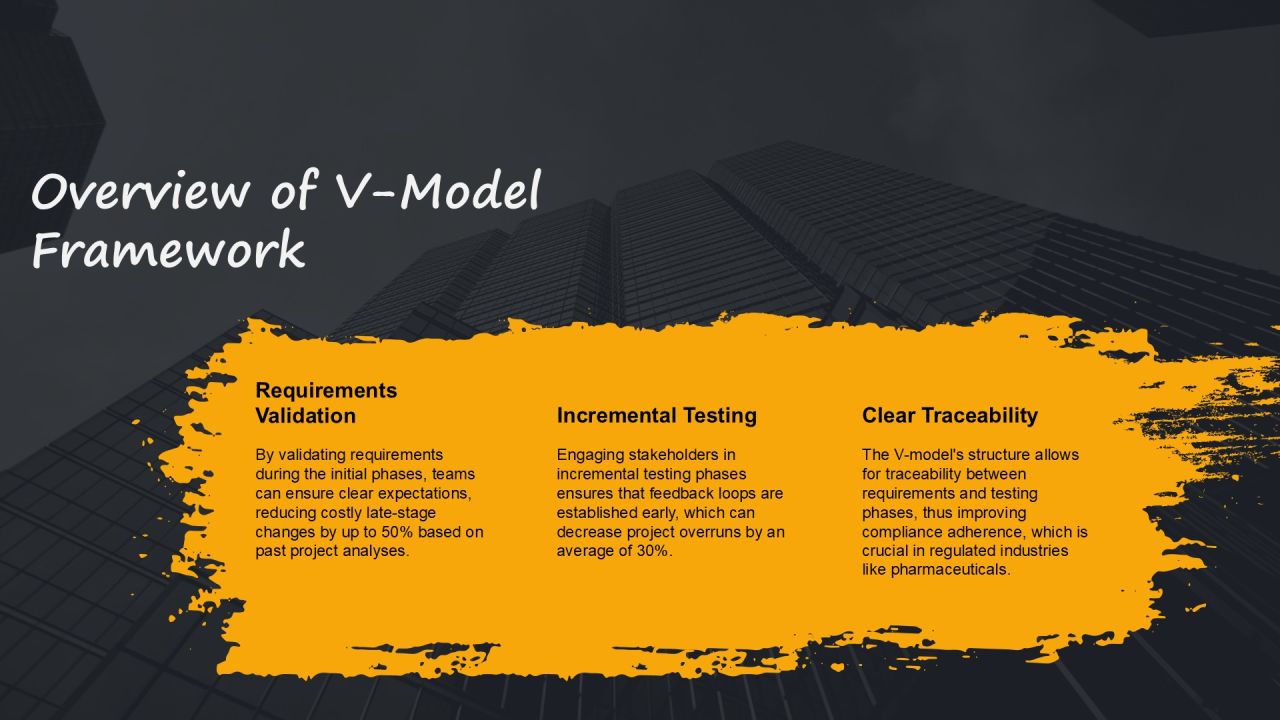 Overview of V-Model Framework

Requirements Validation

By validating requirements during the initial phases, teams can ensure clear expectations, reducing costly late-stage changes by up to 50% based on past project analyses.

Incremental Testing

Engaging stakeholders in incremental testing phases ensures that feedback loops are established early, which can decrease project overruns by an average of 30%.

Clear Traceability

The V-model's structure allows for traceability between requirements and testing phases, thus improving compliance adherence, which is crucial in regulated industries like pharmaceuticals.